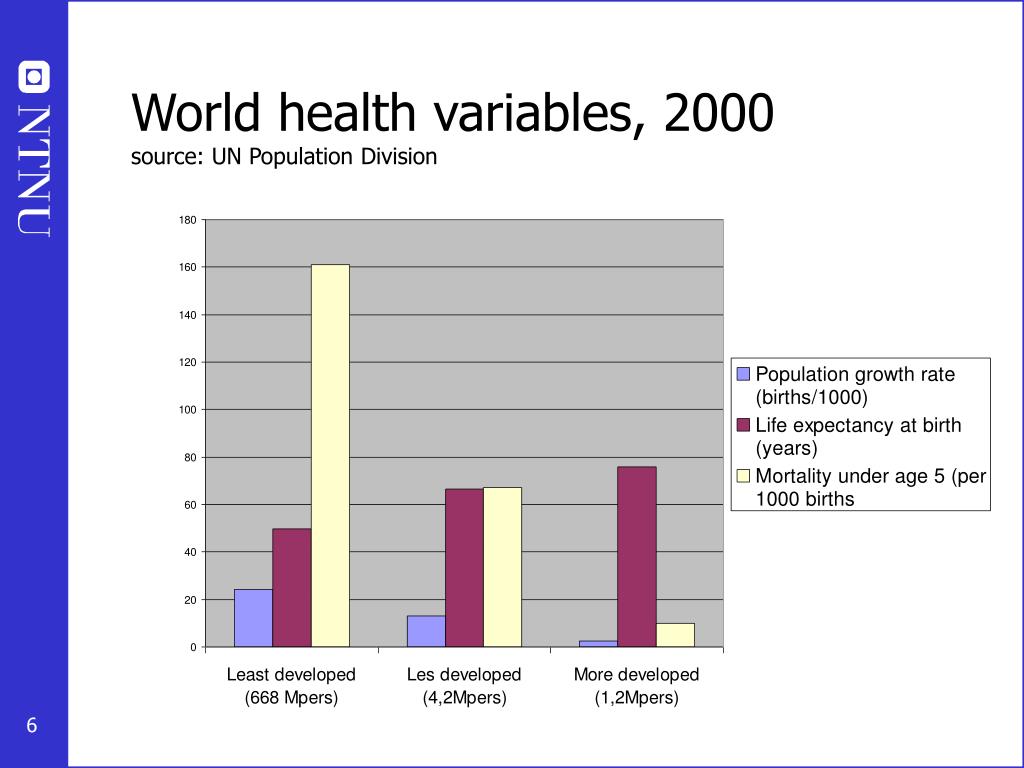 NTNU

World health variables, 2000
source: UN Population Division

180
160
140
120
100
80
60
40
20
0

Least developed (668 Mpers)
Les developed (4,2Mpers)
More developed (1,2Mpers)

Population growth rate (births/1000)
Life expectancy at birth (years)
Mortality under age 5 (per 1000 births

6